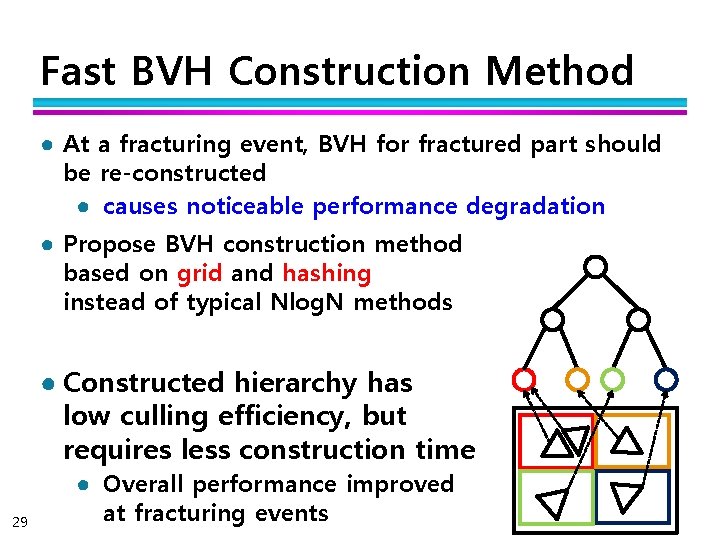 Fast BVH Construction Method

- At a fracturing event, BVH for fractured part should be re-constructed
  - causes noticeable performance degradation
- Propose BVH construction method based on grid and hashing instead of typical NlogN methods
- Constructed hierarchy has low culling efficiency, but requires less construction time
  - Overall performance improved at fracturing events

29